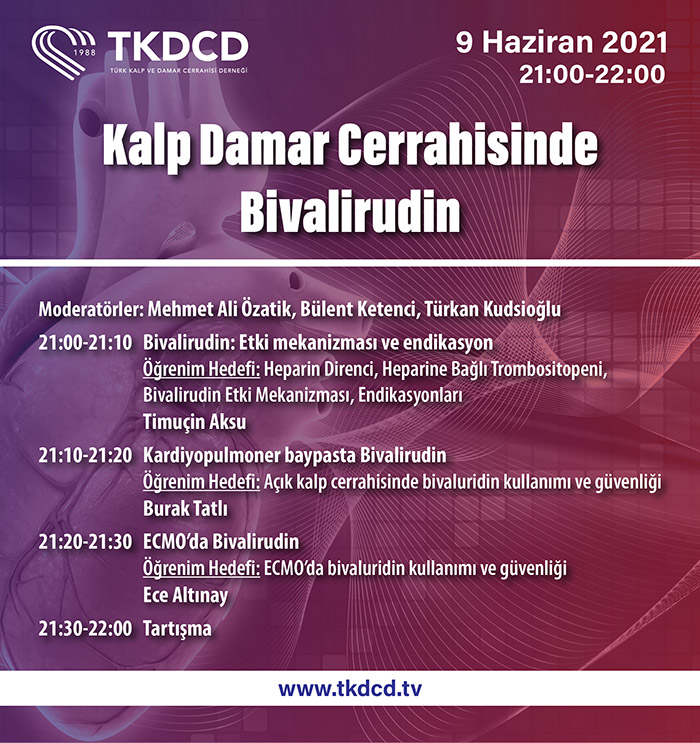 1988
TKDCD
TÜRK KALP VE DAMAR CERRAHİSİ DERNEĞİ

9 Haziran 2021
21:00-22:00

Kalp Damar Cerrahisinde Bivalirudin

Moderatörler: Mehmet Ali Özatik, Bülent Ketenci, Türkan Kudsioğlu

21:00-21:10 Bivalirudin: Etki mekanizması ve endikasyon
Öğrenim Hedefi: Heparin Direnci, Heparine Bağlı Trombositopeni, Bivalirudin Etki Mekanizması, Endikasyonları
Timuçin Aksu

21:10-21:20 Kardiyopulmoner baypasta Bivalirudin
Öğrenim Hedefi: Açık kalp cerrahisinde bivaluridin kullanımı ve güvenliği
Burak Tatlı

21:20-21:30 ECMO'da Bivalirudin
Öğrenim Hedefi: ECMO'da bivaluridin kullanımı ve güvenliği
Ece Altınay

21:30-22:00 Tartışma

www.tkdcd.tv